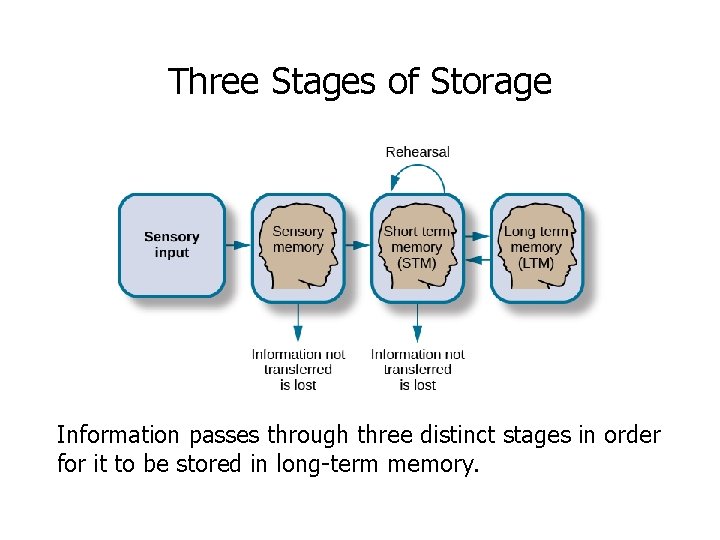 Three Stages of Storage

Rehearsal

Sensory input

Sensory memory

Short term memory (STM)

Long term memory (LTM)

Information not transferred is lost

Information not transferred is lost

Information passes through three distinct stages in order for it to be stored in long-term memory.